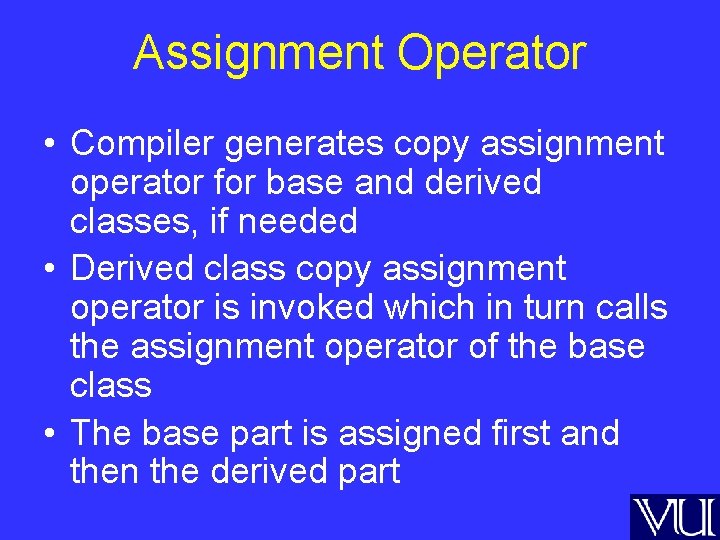 Assignment Operator

• Compiler generates copy assignment operator for base and derived classes, if needed

• Derived class copy assignment operator is invoked which in turn calls the assignment operator of the base class

• The base part is assigned first and then the derived part

VU